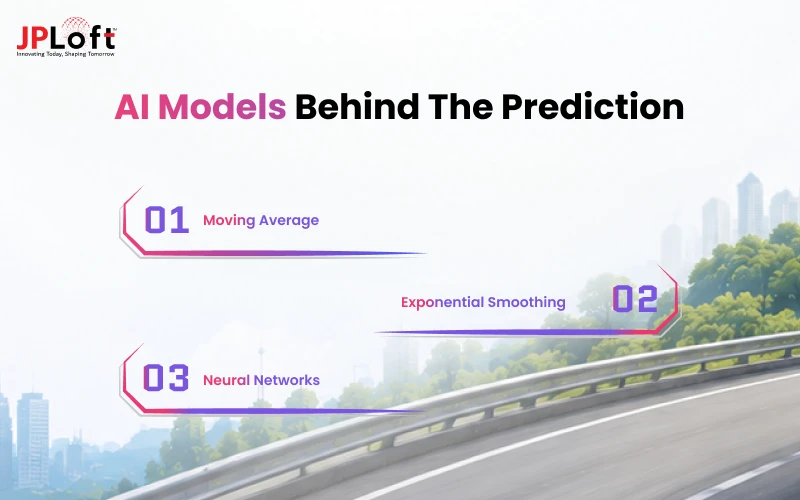 JPLoft™
Innovating Today, Shaping Tomorrow

AI Models Behind The Prediction

01 Moving Average

Exponential Smoothing 02

03 Neural Networks